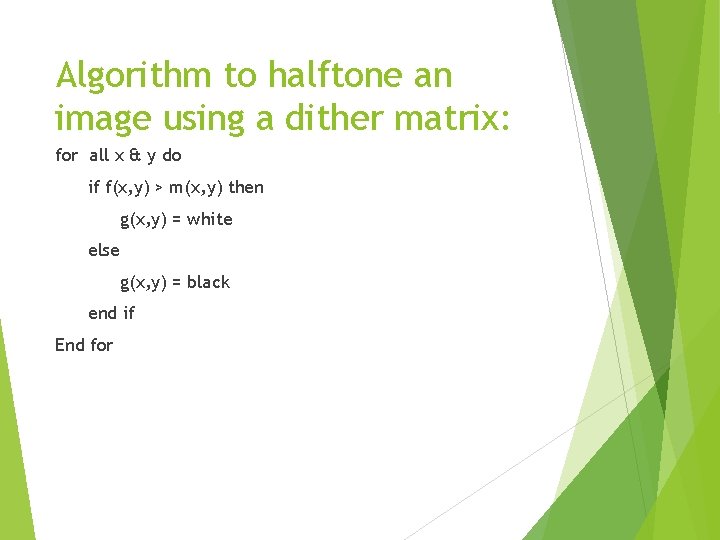 Algorithm to halftone an image using a dither matrix:

for all x & y do

if f(x,y) > m(x,y) then

g(x,y) = white

else

g(x,y) = black

end if

End for